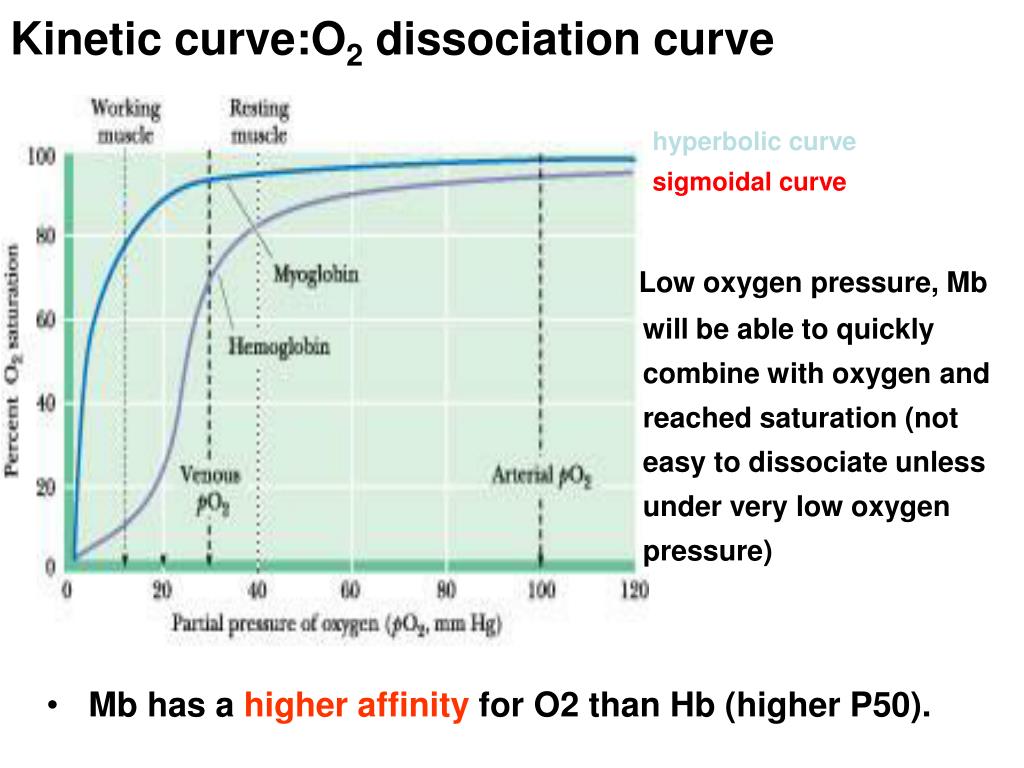 Kinetic curve:$O_2$ dissociation curve

Working muscle

Resting muscle

100

80

60

40

20

0

Percent $O_2$ saturation

Myoglobin

Hemoglobin

Venous $pO_2$

Arterial $pO_2$

0 20 40 60 80 100 120

Partial pressure of oxygen ($pO_2$, mm Hg)

hyperbolic curve

sigmoidal curve

Low oxygen pressure, Mb will be able to quickly combine with oxygen and reached saturation (not easy to dissociate unless under very low oxygen pressure)

• Mb has a higher affinity for O2 than Hb (higher P50).